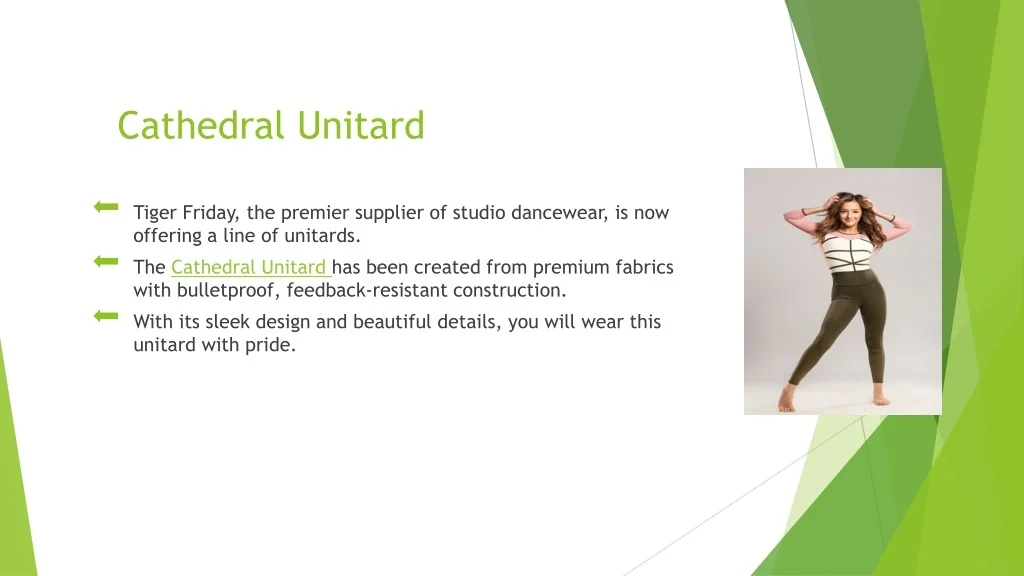 Cathedral Unitard

Tiger Friday, the premier supplier of studio dancewear, is now offering a line of unitards.

The Cathedral Unitard has been created from premium fabrics with bulletproof, feedback-resistant construction.

With its sleek design and beautiful details, you will wear this unitard with pride.